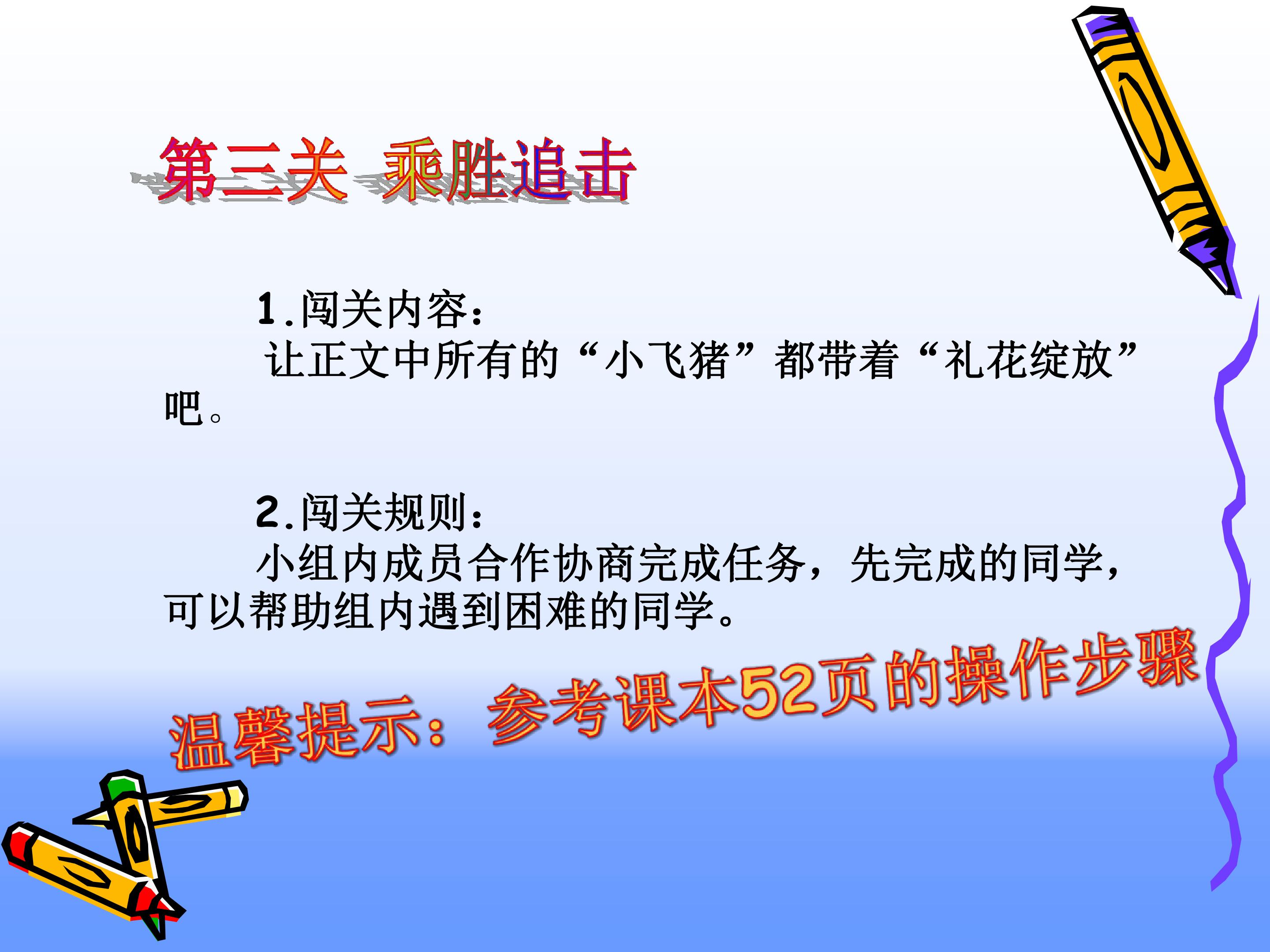 第三关 乘胜追击

1.闯关内容：

让正文中所有的“小飞猪”都带着“礼花绽放”吧。

2.闯关规则：

小组内成员合作协商完成任务，先完成的同学，可以帮助组内遇到困难的同学。

温馨提示：参考课本52页的操作步骤